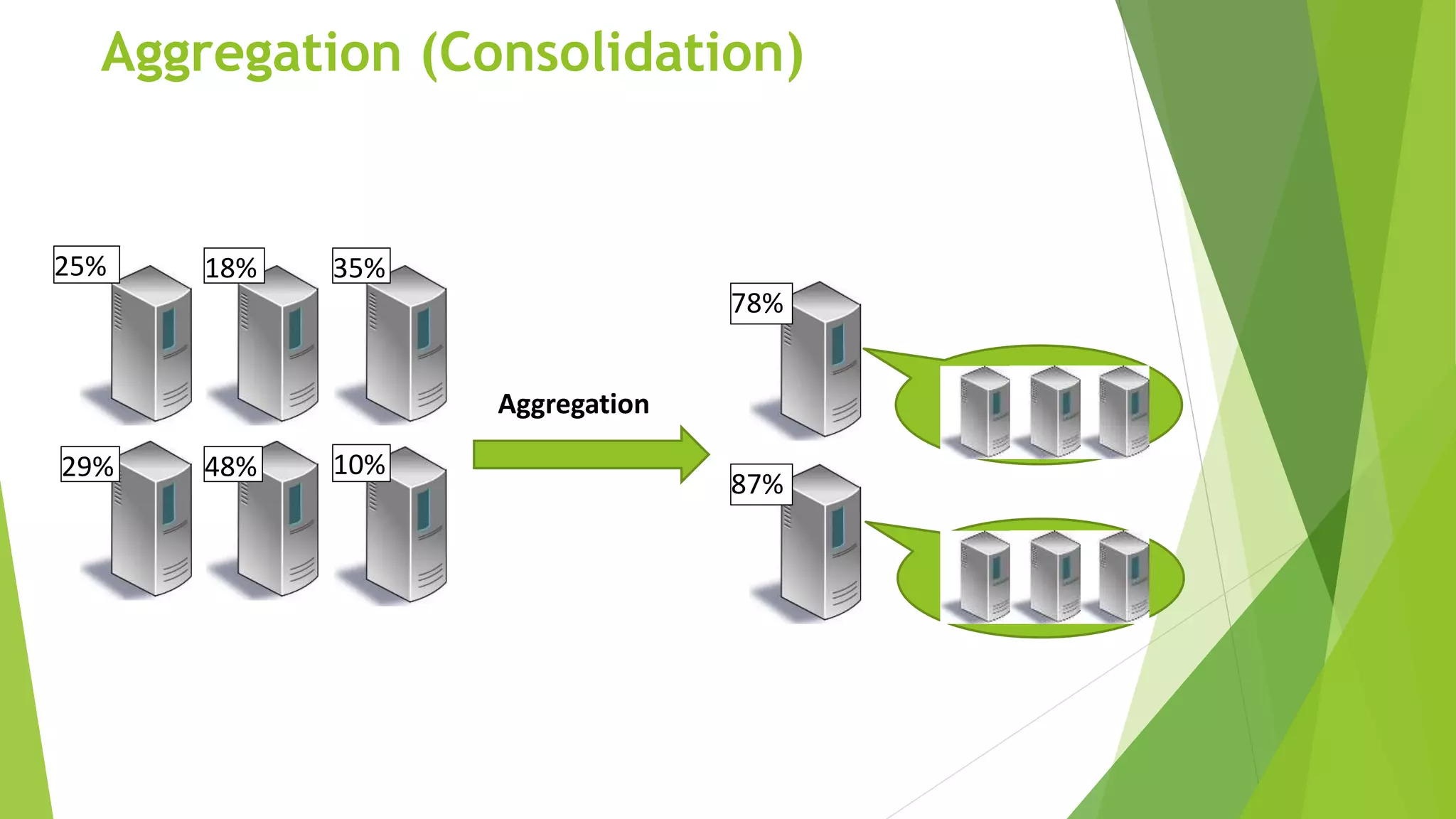 Aggregation (Consolidation)

25%
18%
35%
29%
48%
10%

Aggregation

78%
87%